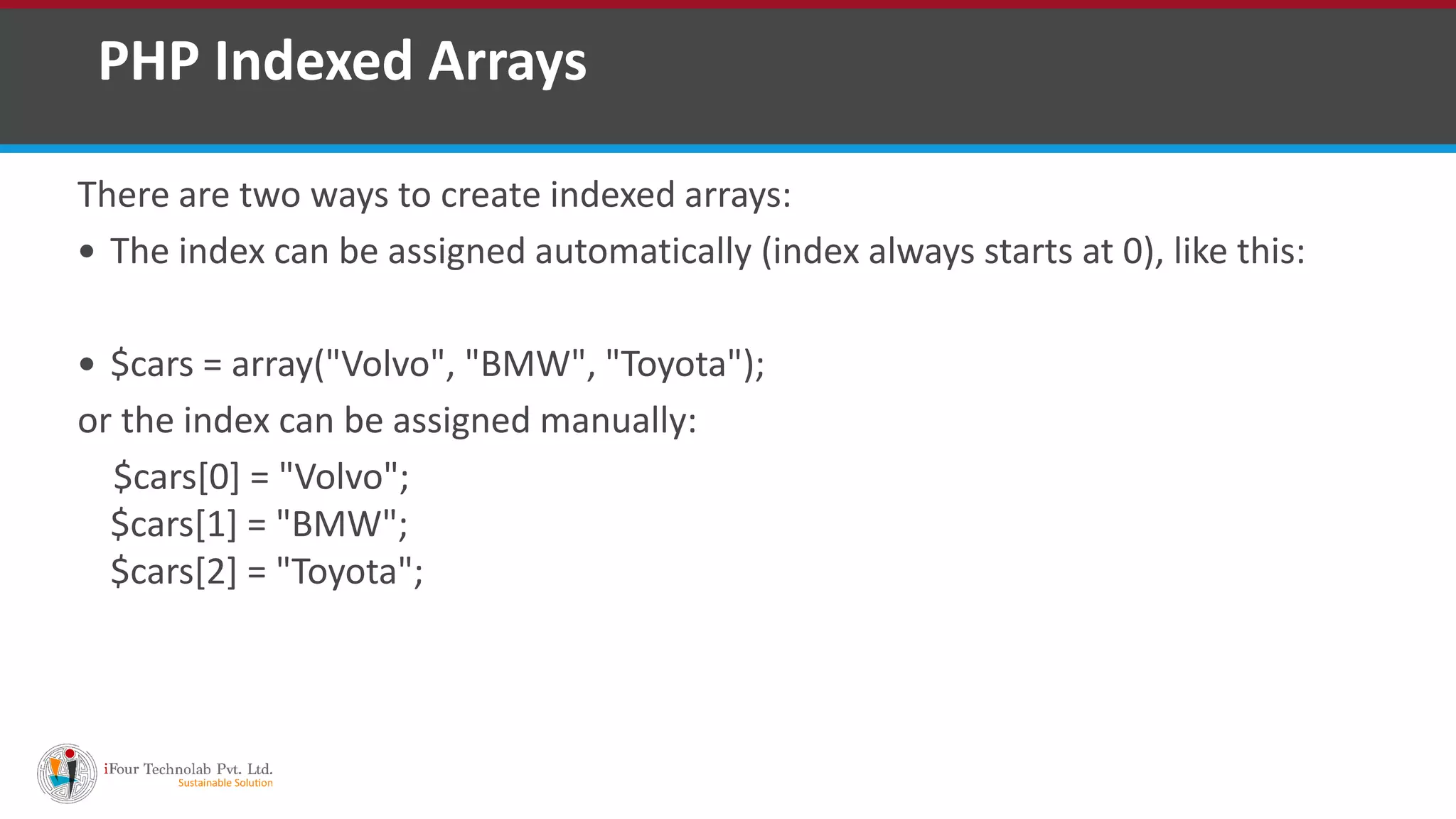 PHP Indexed Arrays

There are two ways to create indexed arrays:

• The index can be assigned automatically (index always starts at 0), like this:

• $cars = array("Volvo", "BMW", "Toyota");

or the index can be assigned manually:

$cars[0] = "Volvo";
$cars[1] = "BMW";
$cars[2] = "Toyota";

iFour Technolab Pvt. Ltd.
Sustainable Solution